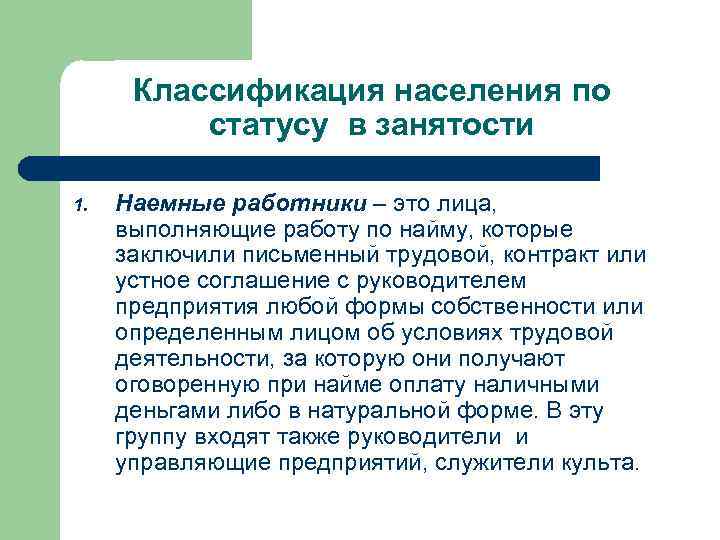 Классификация населения по статусу в занятости

1. Наемные работники – это лица, выполняющие работу по найму, которые заключили письменный трудовой, контракт или устное соглашение с руководителем предприятия любой формы собственности или определенным лицом об условиях трудовой деятельности, за которую они получают оговоренную при найме оплату наличными деньгами либо в натуральной форме. В эту группу входят также руководители и управляющие предприятий, служители культа.